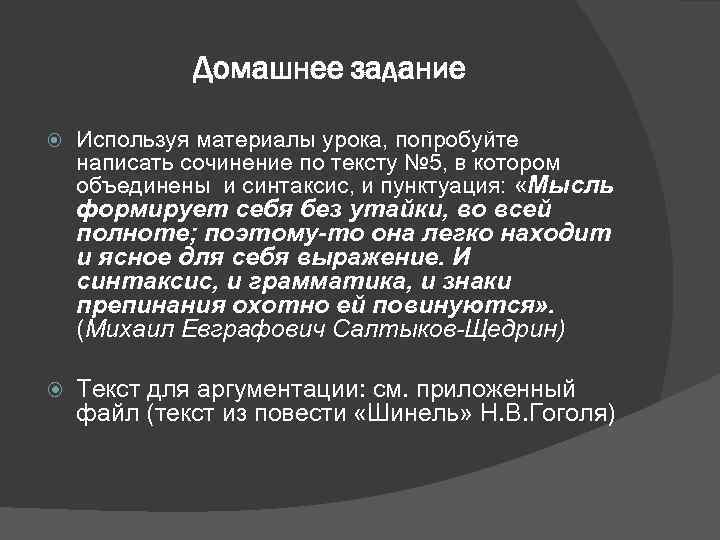 Домашнее задание

Используя материалы урока, попробуйте написать сочинение по тексту №5, в котором объединены и синтаксис, и пунктуация: «Мысль формирует себя без утайки, во всей полноте; поэтому-то она легко находит и ясное для себя выражение. И синтаксис, и грамматика, и знаки препинания охотно ей повинуются». (Михаил Евграфович Салтыков-Щедрин)

Текст для аргументации: см. приложенный файл (текст из повести «Шинель» Н.В.Гоголя)